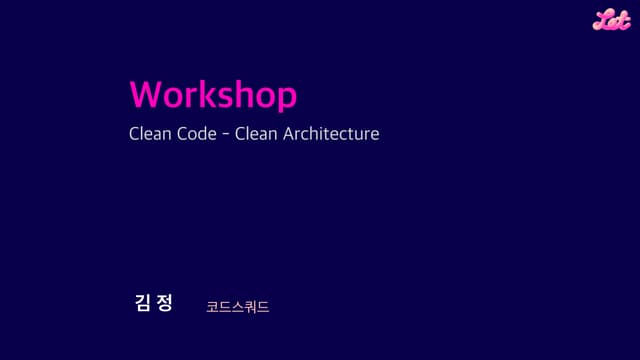 Let

Workshop

Clean Code - Clean Architecture

김 정 코드스쿼드